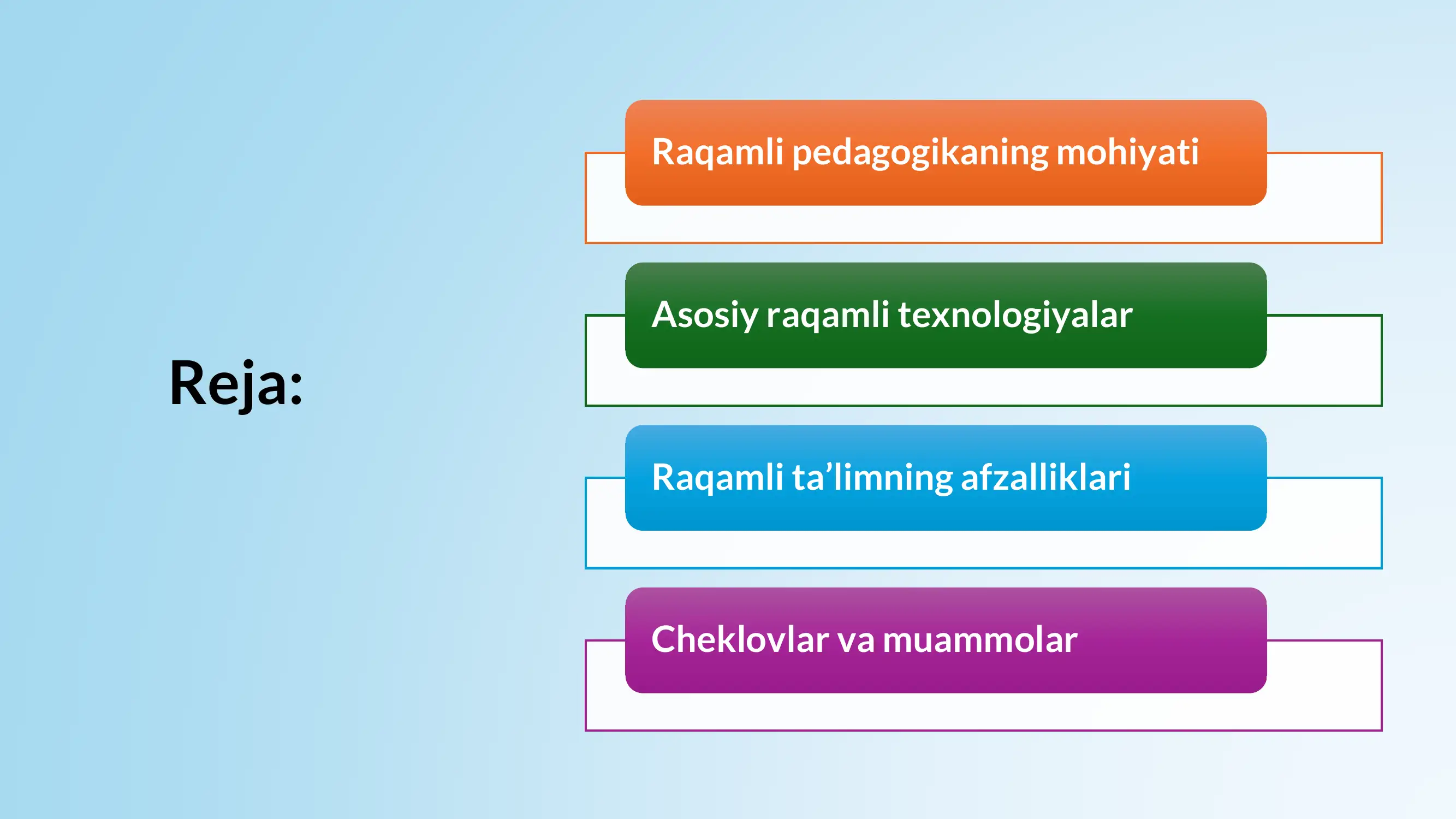 Reja:

Raqamli pedagogikaning mohiyati

Asosiy raqamli texnologiyalar

Raqamli ta’limning afzalliklari

Cheklovlar va muammolar